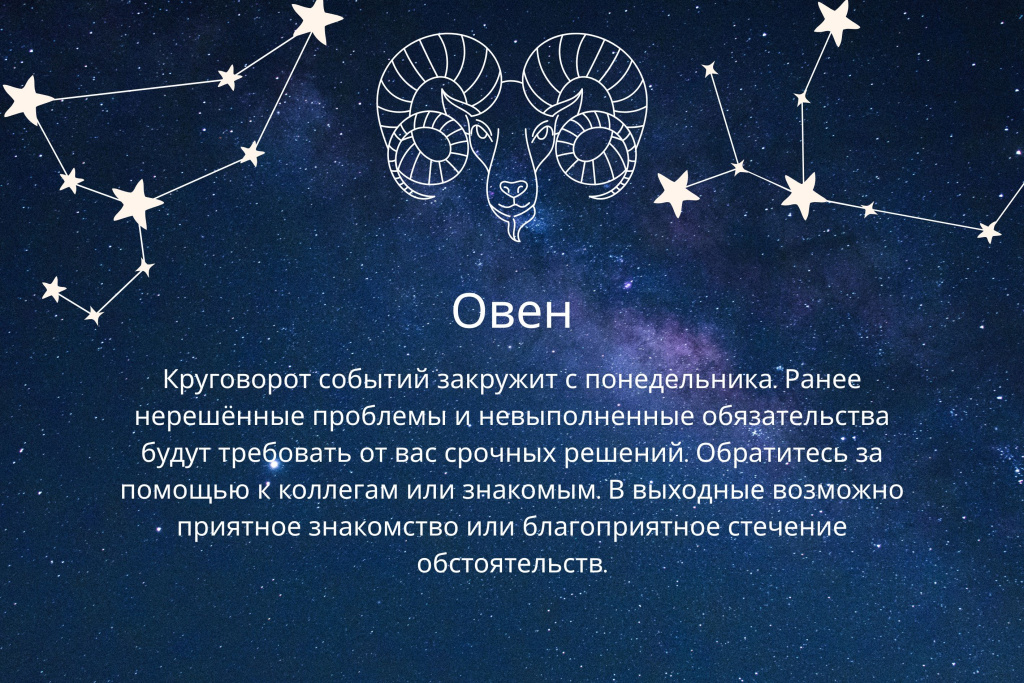 Овен

Круговорот событий закружит с понедельника. Ранее нерешённые проблемы и невыполненные обязательства будут требовать от вас срочных решений. Обратитесь за помощью к коллегам или знакомым. В выходные возможно приятное знакомство или благоприятное стечение обстоятельств.